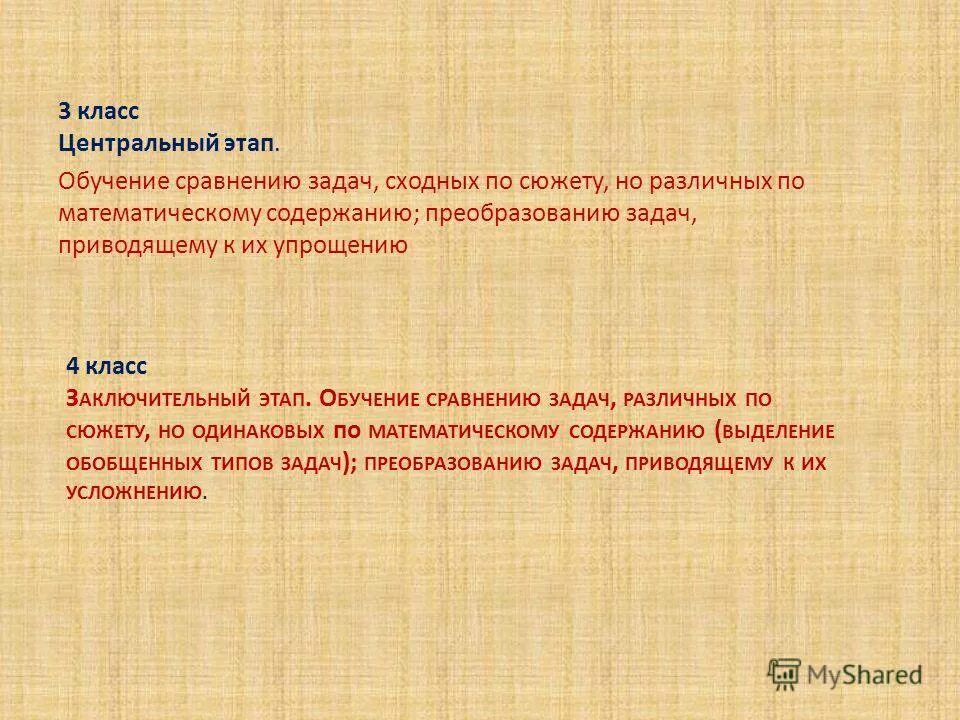 3 класс
Центральный этап.

Обучение сравнению задач, сходных по сюжету, но различных по математическому содержанию; преобразованию задач, приводящему к их упрощению

4 класс
Заключительный этап. Обучение сравнению задач, различных по сюжету, но одинаковых по математическому содержанию (выделение обобщенных типов задач); преобразованию задач, приводящему к их усложнению.

MyShared